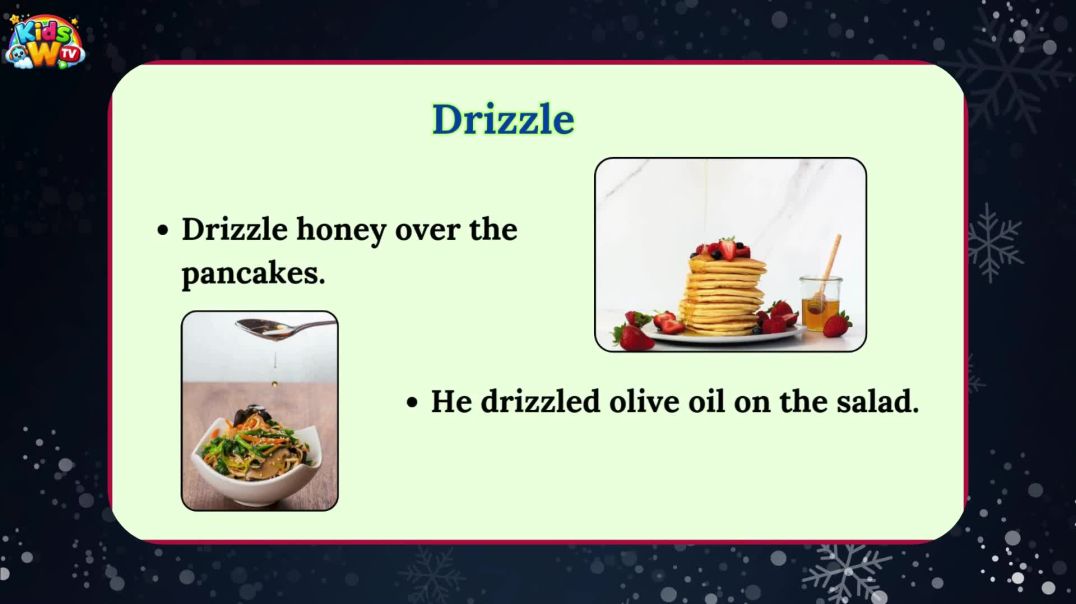 Kids W TV

Drizzle

• Drizzle honey over the pancakes.

• He drizzled olive oil on the salad.